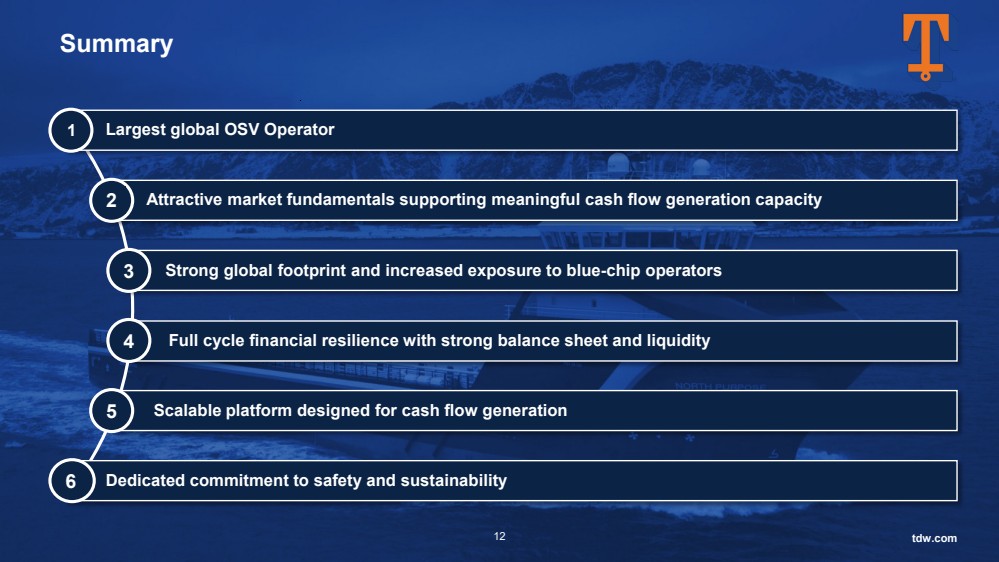 Summary

1 Largest global OSV Operator

2 Attractive market fundamentals supporting meaningful cash flow generation capacity

3 Strong global footprint and increased exposure to blue-chip operators

4 Full cycle financial resilience with strong balance sheet and liquidity

5 Scalable platform designed for cash flow generation

6 Dedicated commitment to safety and sustainability

12

tdw.com